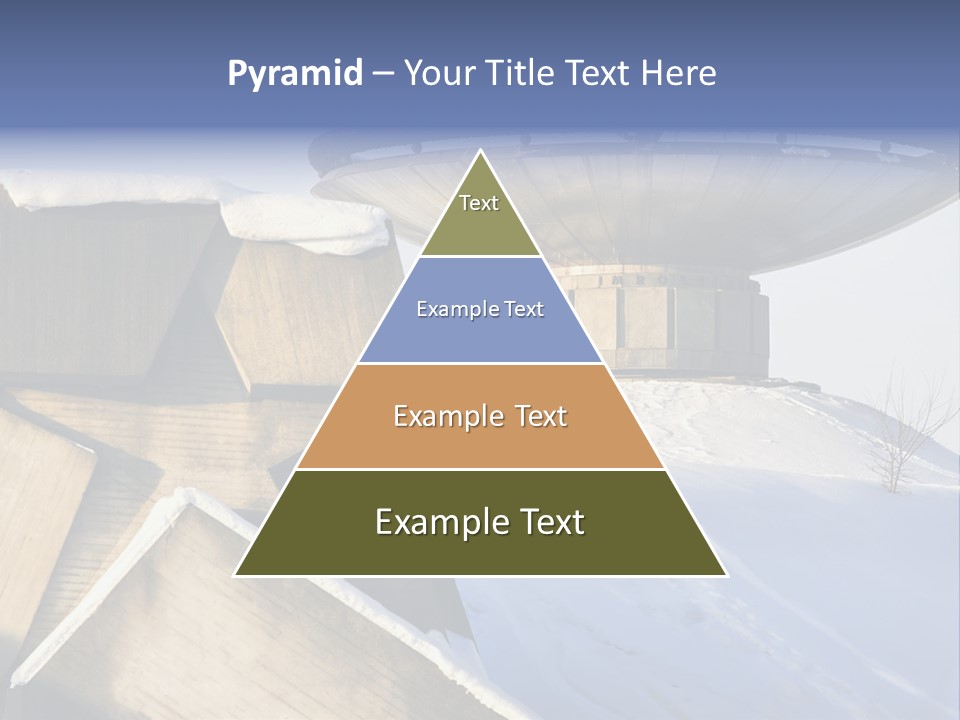 Pyramid – Your Title Text Here

Text

Example Text

Example Text

Example Text